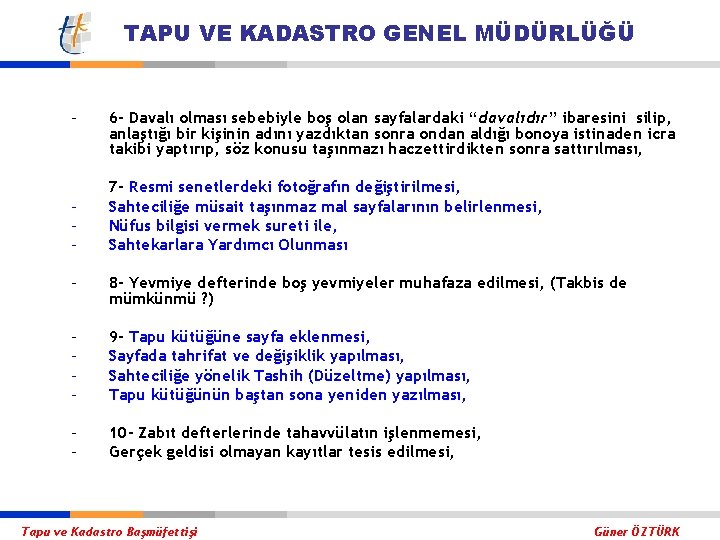 TAPU VE KADASTRO GENEL MÜDÜRLÜĞÜ

- 6- Davalı olması sebebiyle boş olan sayfalardaki “davalıdır” ibaresini silip, anlaştığı bir kişinin adını yazdıktan sonra ondan aldığı bonoya istinaden icra takibi yaptırıp, söz konusu taşınmazı haczettirdikten sonra sattırılması,

7- Resmi senetlerdeki fotoğrafın değiştirilmesi,
- Sahteciliğe müsait taşınmaz mal sayfalarının belirlenmesi,
- Nüfus bilgisi vermek sureti ile,
- Sahtekarlara Yardımcı Olunması

- 8- Yevmiye defterinde boş yevmiyeler muhafaza edilmesi, (Takbis de mümkünmü ?)

- 9- Tapu kütüğüne sayfa eklenmesi,
- Sayfada tahrifat ve değişiklik yapılması,
- Sahteciliğe yönelik Tashih (Düzeltme) yapılması,
- Tapu kütüğünün baştan sona yeniden yazılması,

- 10- Zabıt defterlerinde tahavvülatın işlenmemesi,
- Gerçek geldisi olmayan kayıtlar tesis edilmesi,

Tapu ve Kadastro Başmüfettişi

Güner ÖZTÜRK